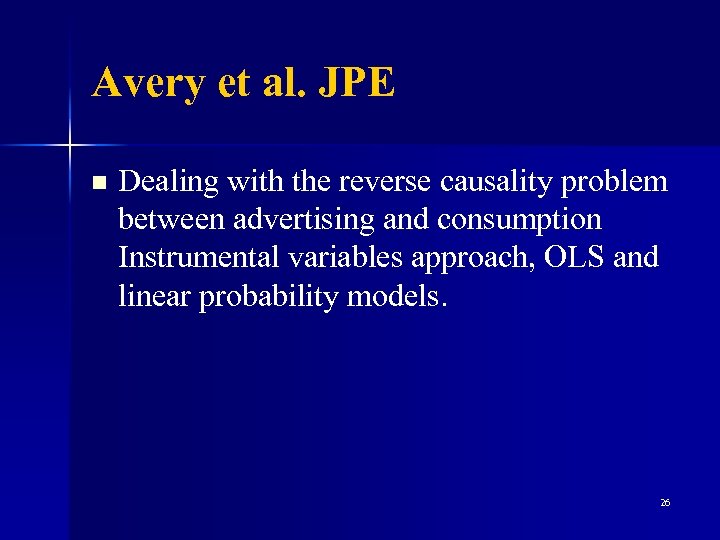 Avery et al. JPE

- Dealing with the reverse causality problem between advertising and consumption Instrumental variables approach, OLS and linear probability models.

26